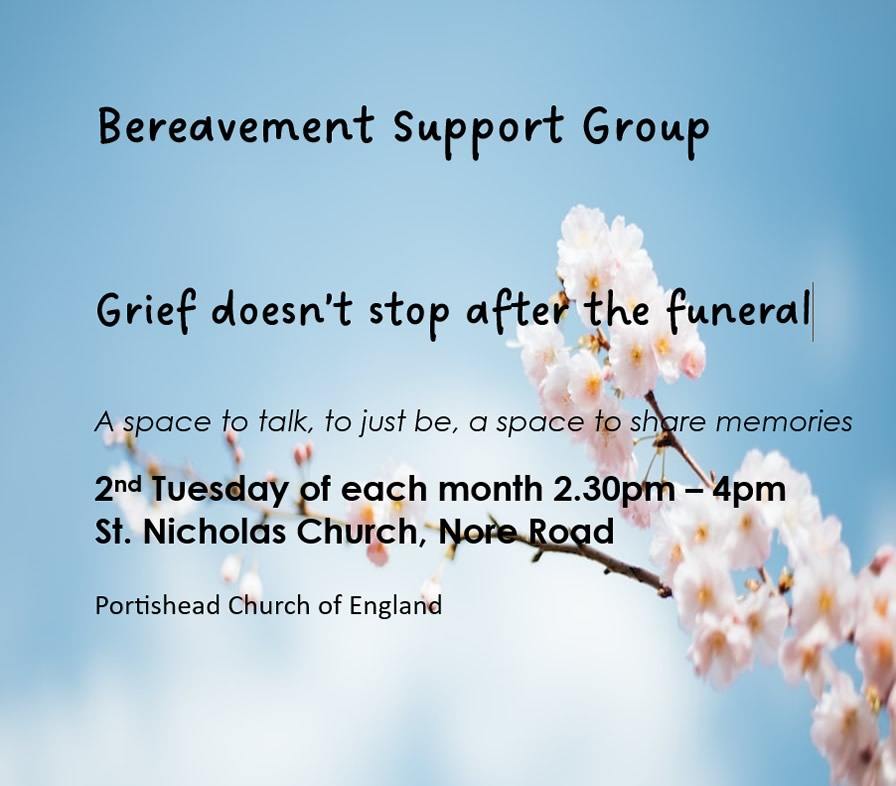 Bereavement Support Group

Grief doesn't stop after the funeral

A space to talk, to just be, a space to share memories

2nd Tuesday of each month 2.30pm – 4pm
St. Nicholas Church, Nore Road

Portishead Church of England